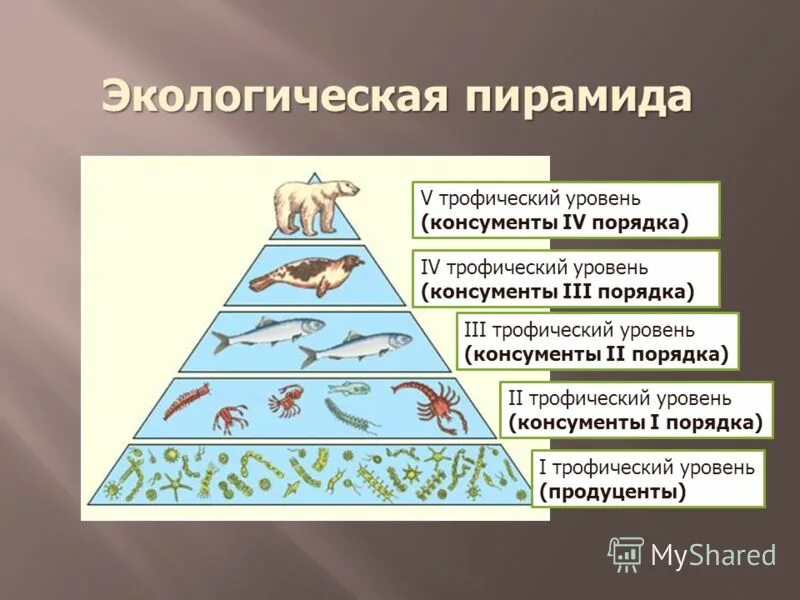 Экологическая пирамида

V трофический уровень
(консументы IV порядка)

IV трофический уровень
(консументы III порядка)

III трофический уровень
(консументы II порядка)

II трофический уровень
(консументы I порядка)

I трофический уровень
(продуценты)

MyShared